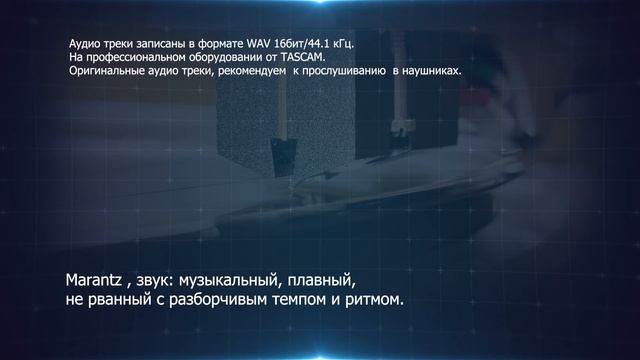 Аудио треки записаны в формате WAV 16бит/44.1 кГц.
На профессиональном оборудовании от TASCAM.
Оригинальные аудио треки, рекомендуем к прослушиванию в наушниках.

Marantz , звук: музыкальный, плавный,
не рванный с разборчивым темпом и ритмом.